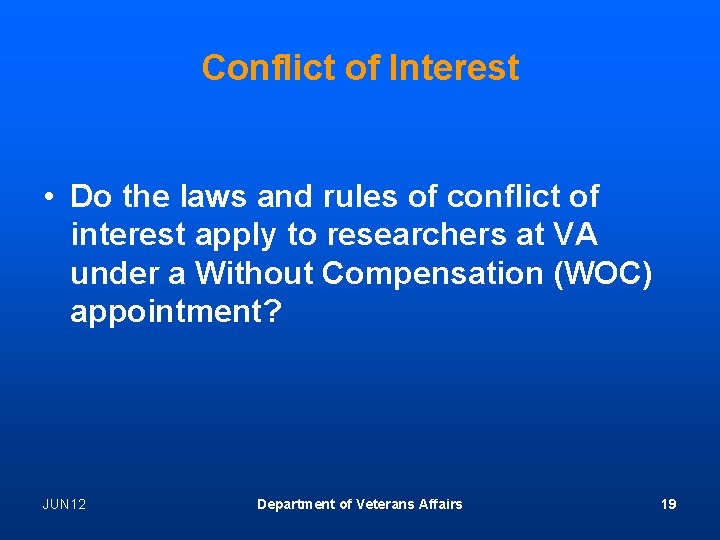 Conflict of Interest

• Do the laws and rules of conflict of interest apply to researchers at VA under a Without Compensation (WOC) appointment?

JUN12

Department of Veterans Affairs

19